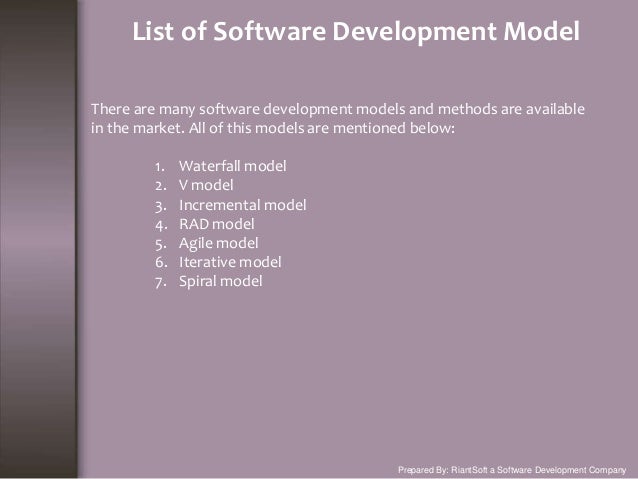 List of Software Development Model

There are many software development models and methods are available in the market. All of this models are mentioned below:

1. Waterfall model
2. V model
3. Incremental model
4. RAD model
5. Agile model
6. Iterative model
7. Spiral model

Prepared By: RiantSoft a Software Development Company